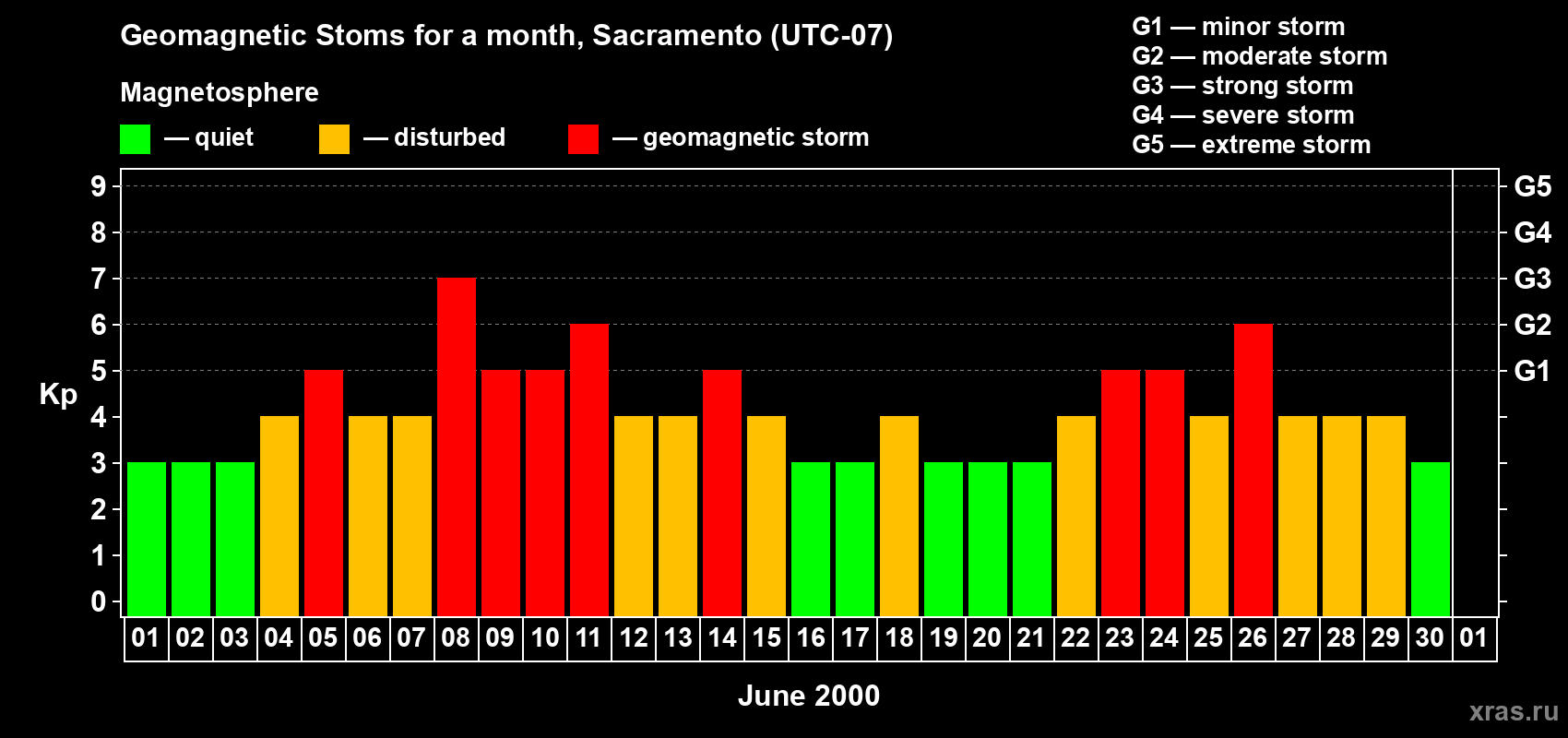 Geomagnetic Stoms for a month, Sacramento (UTC-07)

Magnetosphere

— quiet — disturbed — geomagnetic storm

G1 — minor storm
G2 — moderate storm
G3 — strong storm
G4 — severe storm
G5 — extreme storm

Kp

9
8
7
6
5
4
3
2
1
0

G5
G4
G3
G2
G1

01 02 03 04 05 06 07 08 09 10 11 12 13 14 15 16 17 18 19 20 21 22 23 24 25 26 27 28 29 30 01

June 2000

xras.ru